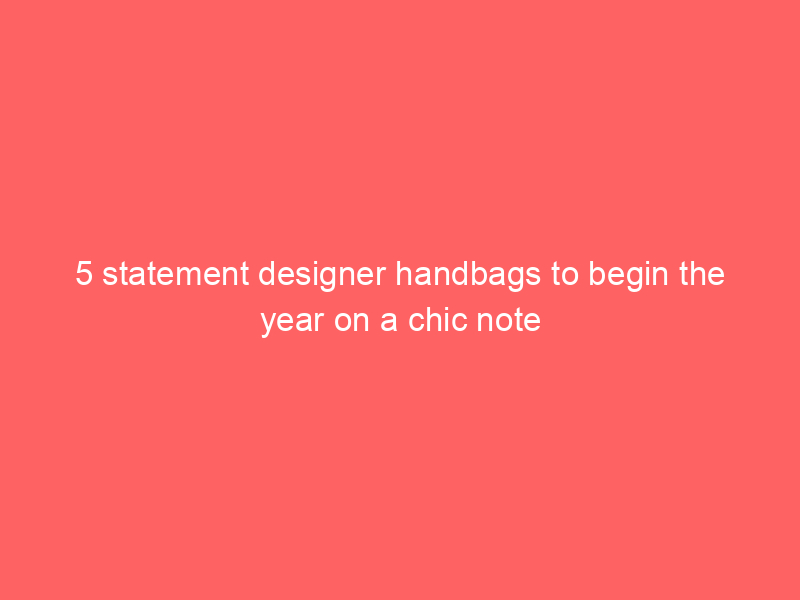 5 statement designer handbags to begin the year on a chic note